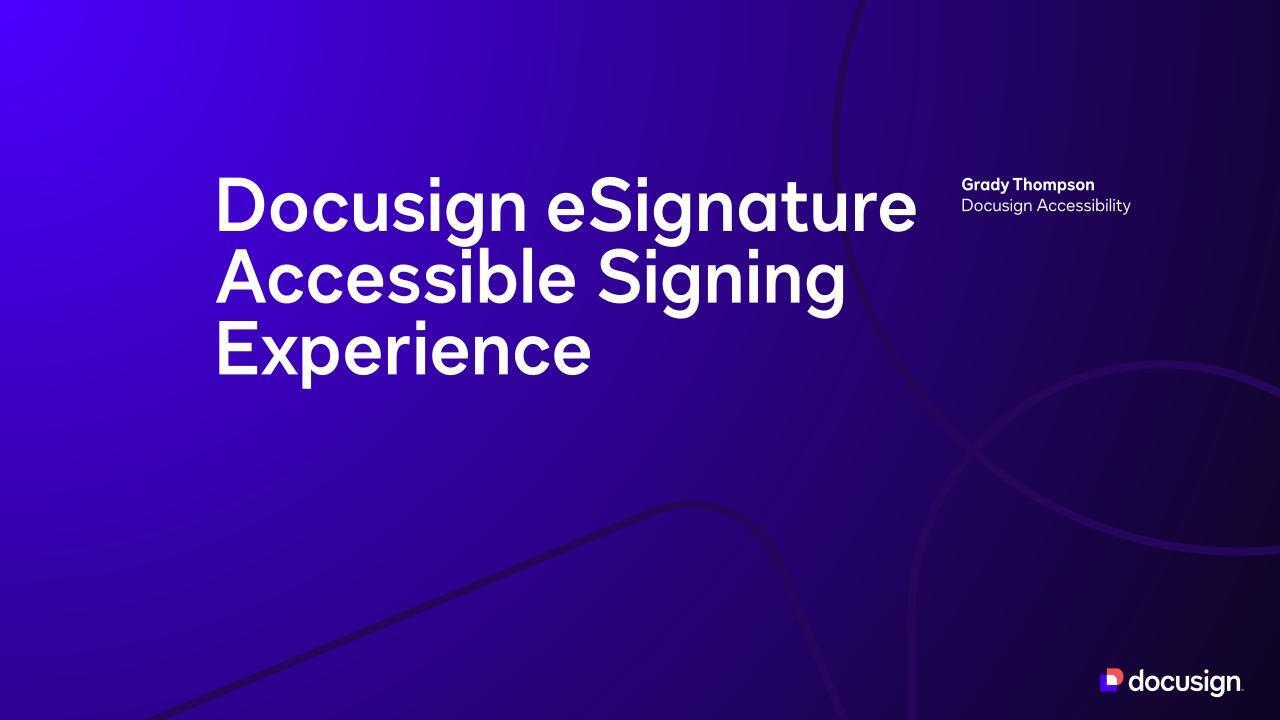 Docusign eSignature Accessible Signing Experience

Grady Thompson
Docusign Accessibility

docusign